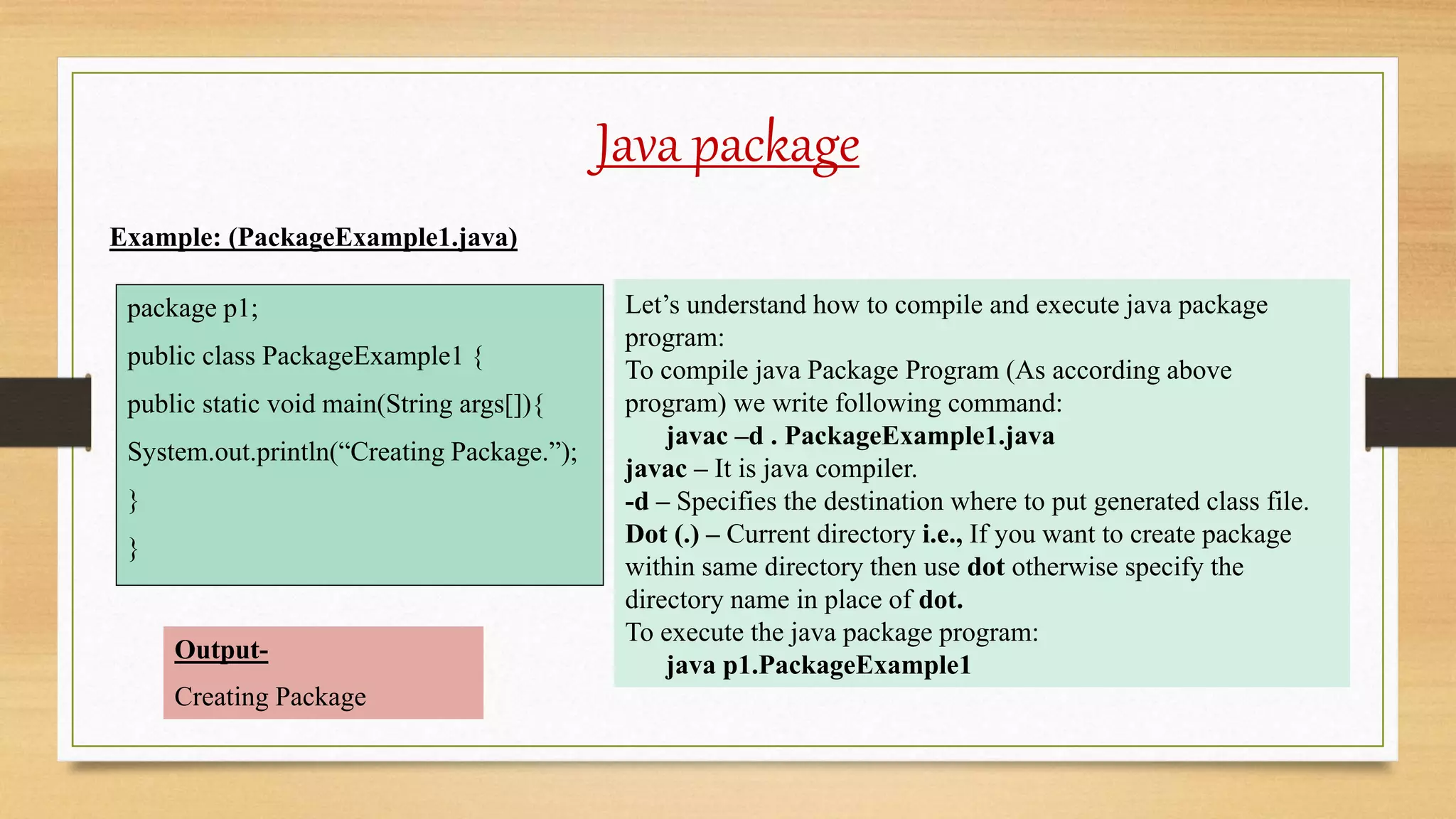 Java package

Example: (PackageExample1.java)

package p1;
public class PackageExample1 {
public static void main(String args[]){
System.out.println(“Creating Package.”);
}
}

Output-
Creating Package

Let’s understand how to compile and execute java package program:
To compile java Package Program (As according above program) we write following command:
javac –d . PackageExample1.java
javac – It is java compiler.
-d – Specifies the destination where to put generated class file.
Dot (.) – Current directory i.e., If you want to create package within same directory then use dot otherwise specify the directory name in place of dot.
To execute the java package program:
java p1.PackageExample1